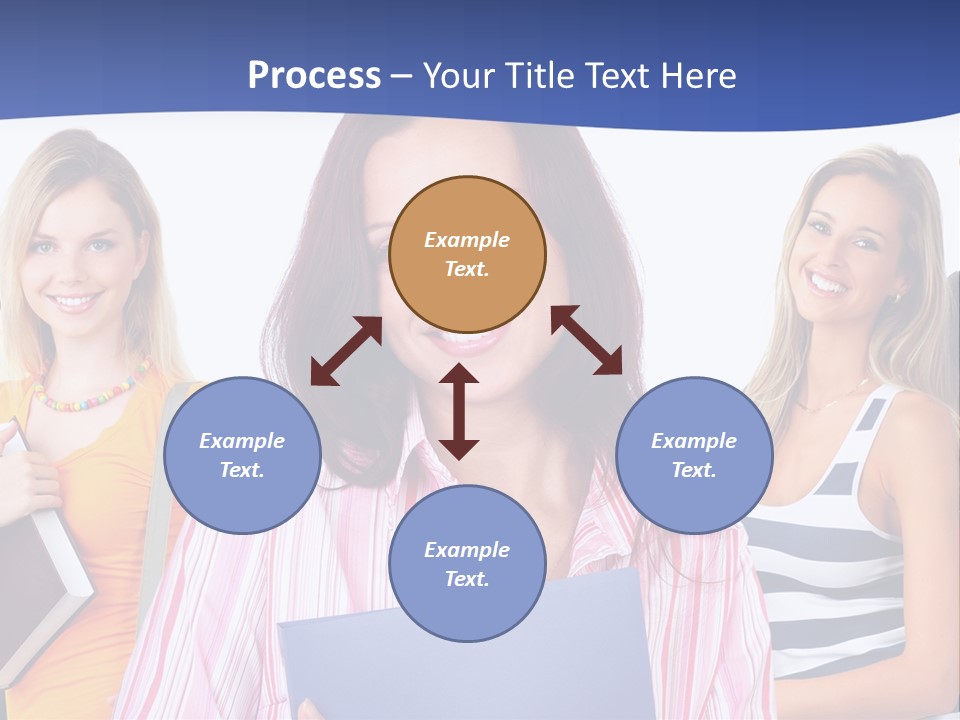 Process – Your Title Text Here

Example Text.

Example Text.

Example Text.

Example Text.